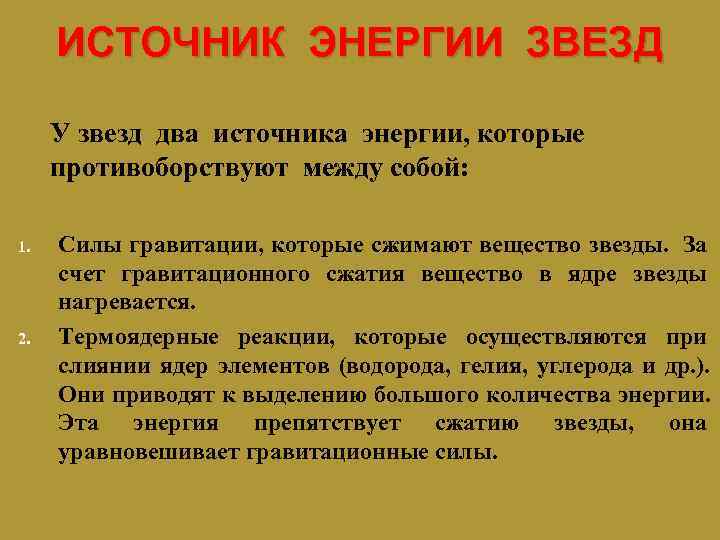 ИСТОЧНИК ЭНЕРГИИ ЗВЕЗД

У звезд два источника энергии, которые противоборствуют между собой:

1. Силы гравитации, которые сжимают вещество звезды. За счет гравитационного сжатия вещество в ядре звезды нагревается.
2. Термоядерные реакции, которые осуществляются при слиянии ядер элементов (водорода, гелия, углерода и др.). Они приводят к выделению большого количества энергии. Эта энергия препятствует сжатию звезды, она уравновешивает гравитационные силы.